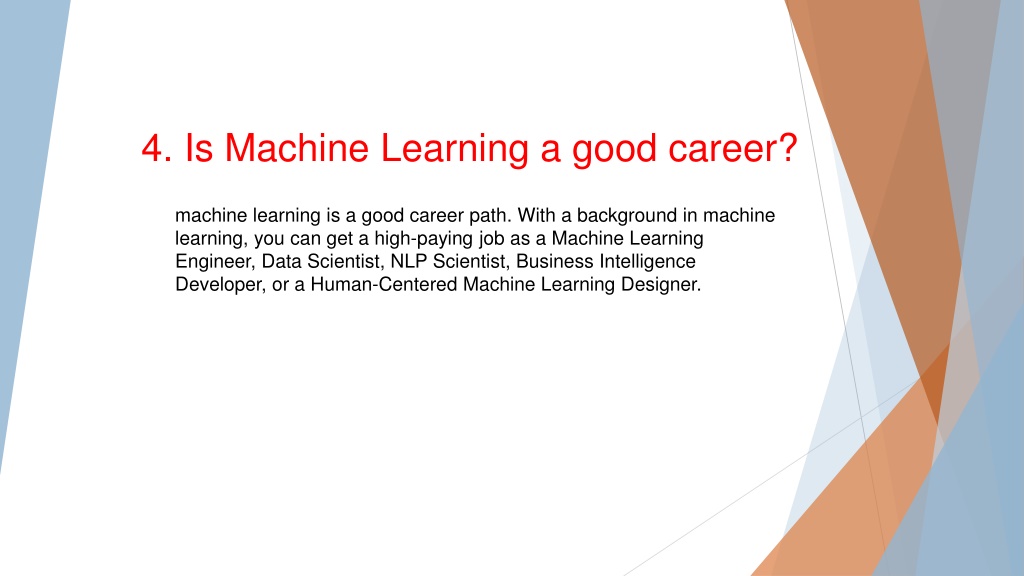 4. Is Machine Learning a good career?

machine learning is a good career path. With a background in machine learning, you can get a high-paying job as a Machine Learning Engineer, Data Scientist, NLP Scientist, Business Intelligence Developer, or a Human-Centered Machine Learning Designer.